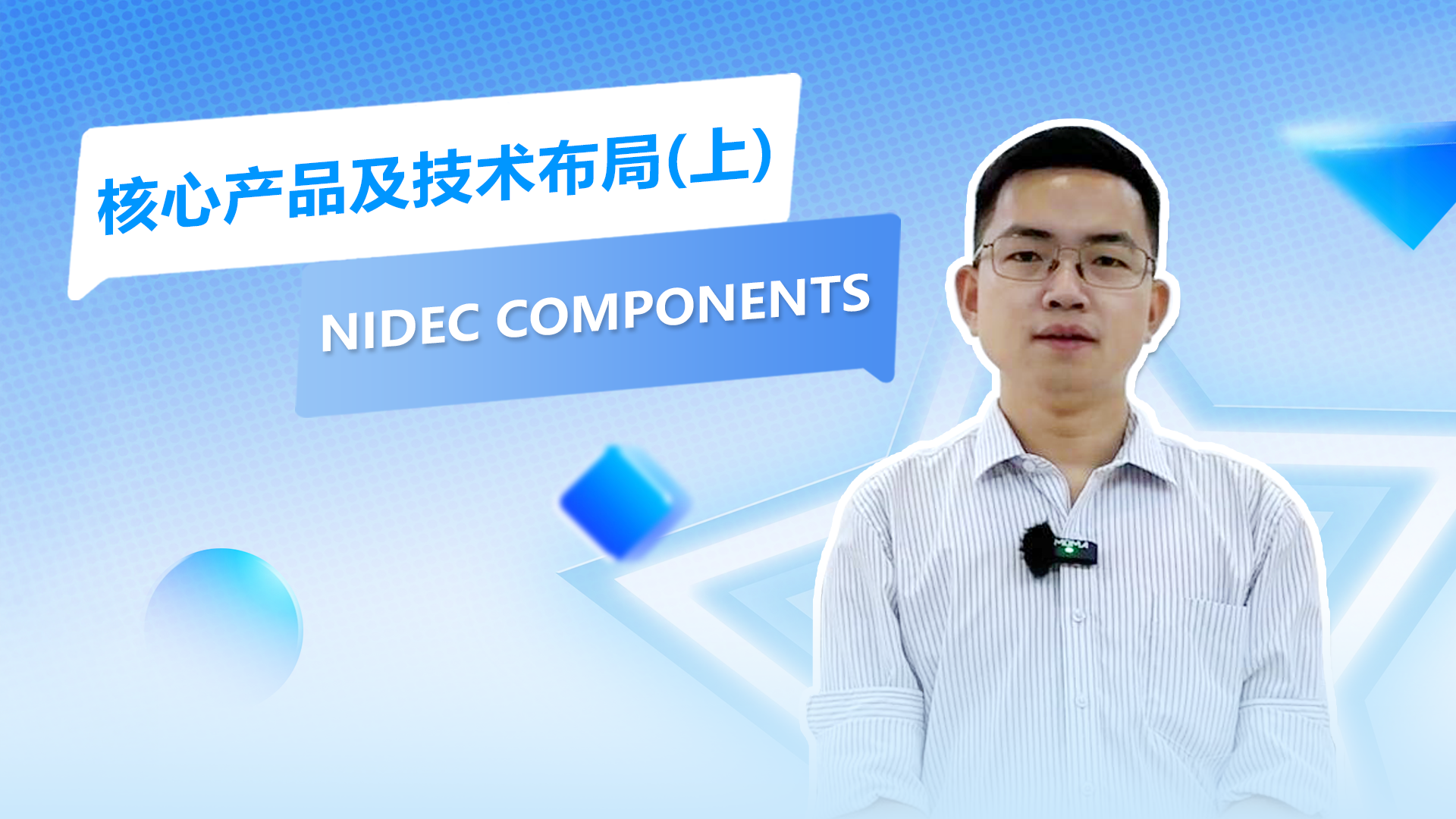 核心产品及技术布局(上)

NIDEC COMPONENTS